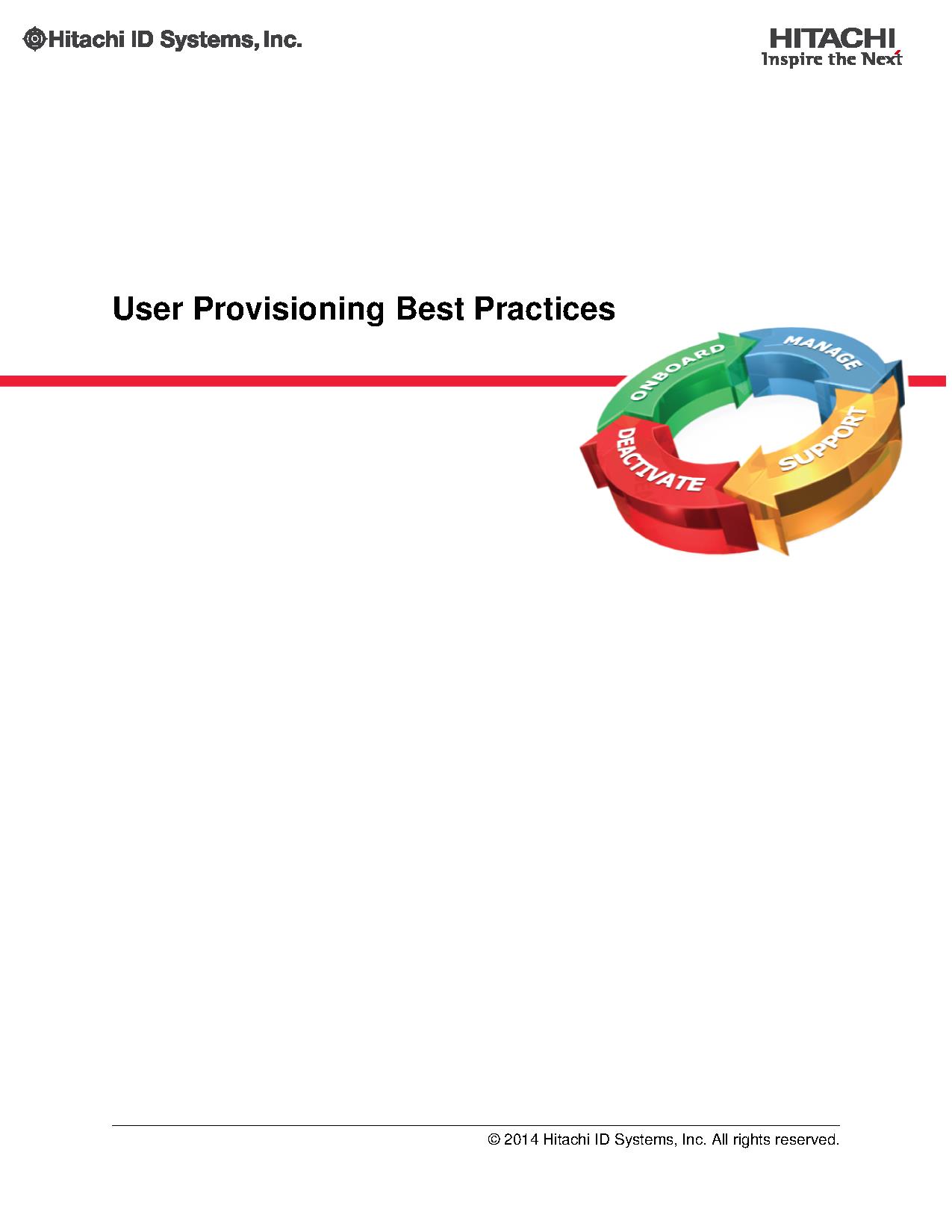 Hitachi ID Systems, Inc.

HITACHI
Inspire the Next

User Provisioning Best Practices

ONBOARD
MANAGE
SUPPORT
DEACTIVATE

© 2014 Hitachi ID Systems, Inc. All rights reserved.